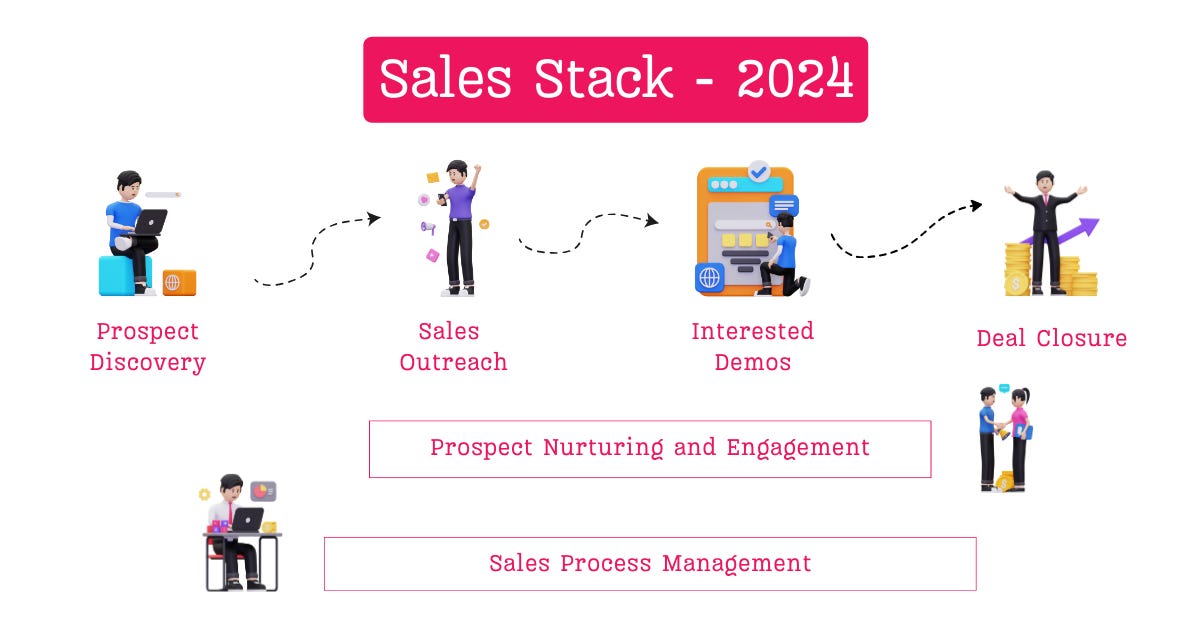 Sales Stack - 2024

Prospect Discovery

Sales Outreach

Interested Demos

Deal Closure

Prospect Nurturing and Engagement

Sales Process Management